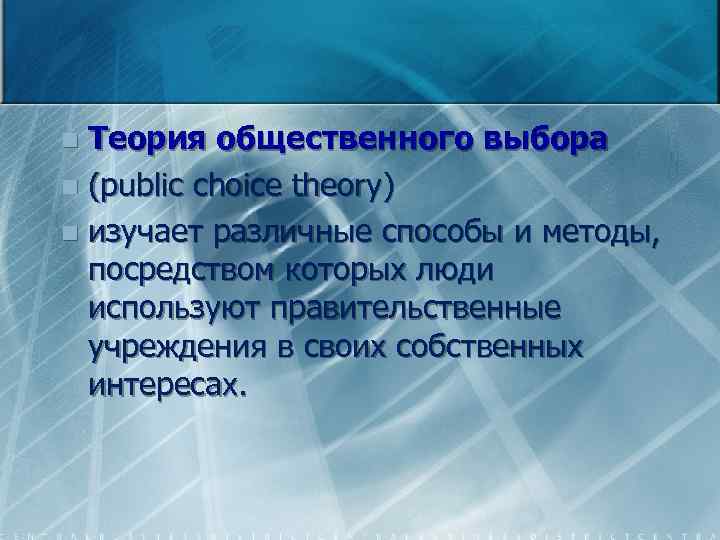 Теория общественного выбора

(public choice theory)

изучает различные способы и методы, посредством которых люди используют правительственные учреждения в своих собственных интересах.